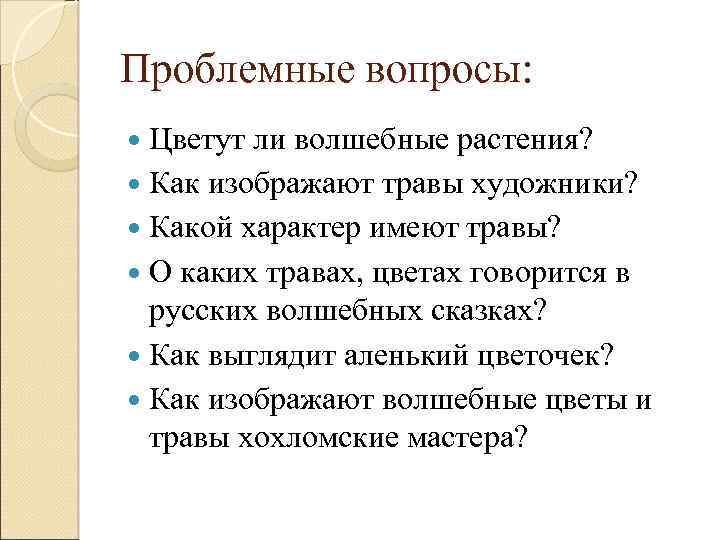 Проблемные вопросы:

- Цветут ли волшебные растения?
- Как изображают травы художники?
- Какой характер имеют травы?
- О каких травах, цветах говорится в русских волшебных сказках?
- Как выглядит аленький цветочек?
- Как изображают волшебные цветы и травы хохломские мастера?